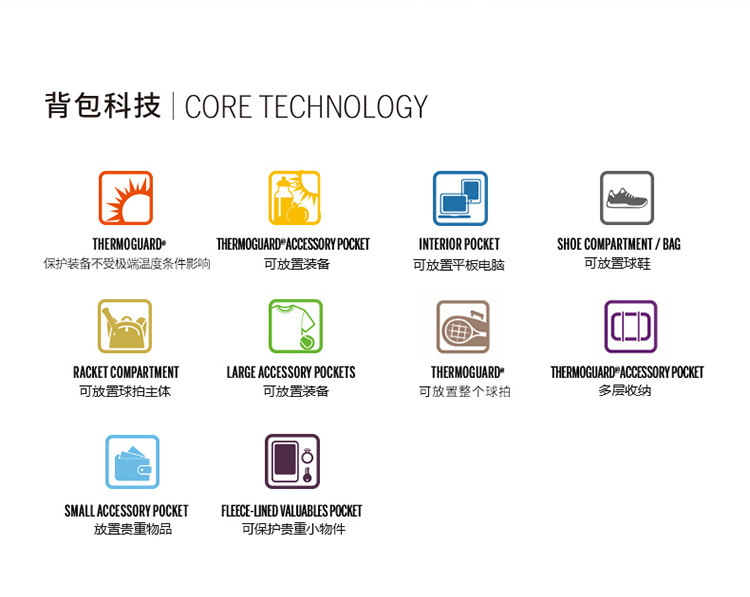 背包科技 | CORE TECHNOLOGY

THERMOGUARD®
保护装备不受极端温度条件影响

THERMOGUARD® ACCESSORY POCKET
可放置装备

INTERIOR POCKET
可放置平板电脑

SHOE COMPARTMENT / BAG
可放置球鞋

RACKET COMPARTMENT
可放置球拍主体

LARGE ACCESSORY POCKETS
可放置装备

THERMOGUARD®
可放置整个球拍

THERMOGUARD® ACCESSORY POCKET
多层收纳

SMALL ACCESSORY POCKET
放置贵重物品

FLEECE-LINED VALUABLES POCKET
可保护贵重小物件